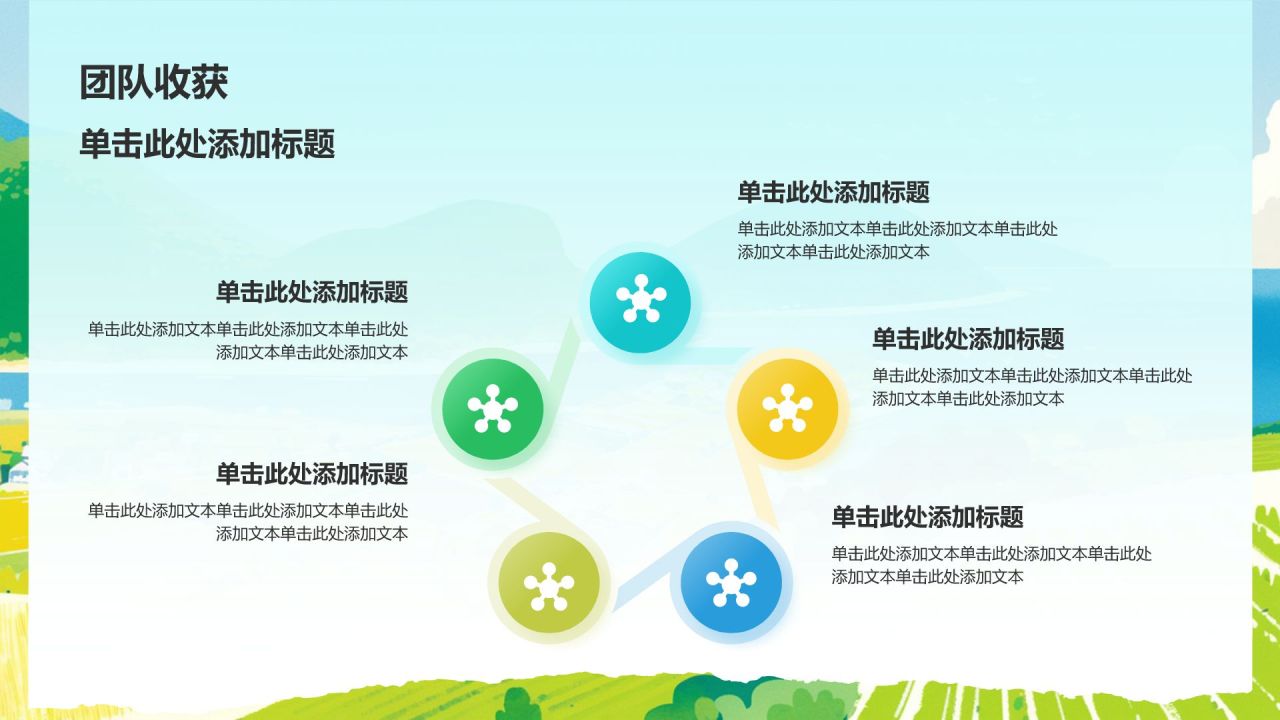 团队收获

单击此处添加标题

单击此处添加标题

单击此处添加文本单击此处添加文本单击此处添加文本单击此处添加文本

单击此处添加标题

单击此处添加文本单击此处添加文本单击此处添加文本单击此处添加文本

单击此处添加标题

单击此处添加文本单击此处添加文本单击此处添加文本单击此处添加文本

单击此处添加标题

单击此处添加文本单击此处添加文本单击此处添加文本单击此处添加文本

单击此处添加标题

单击此处添加文本单击此处添加文本单击此处添加文本单击此处添加文本